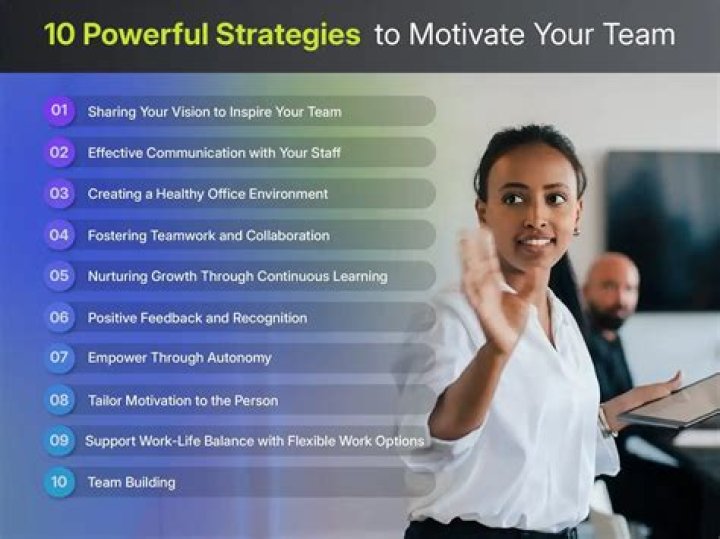 10 Powerful Strategies to Motivate Your Team

01 Sharing Your Vision to Inspire Your Team

02 Effective Communication with Your Staff

03 Creating a Healthy Office Environment

04 Fostering Teamwork and Collaboration

05 Nurturing Growth Through Continuous Learning

06 Positive Feedback and Recognition

07 Empower Through Autonomy

08 Tailor Motivation to the Person

09 Support Work-Life Balance with Flexible Work Options

10 Team Building